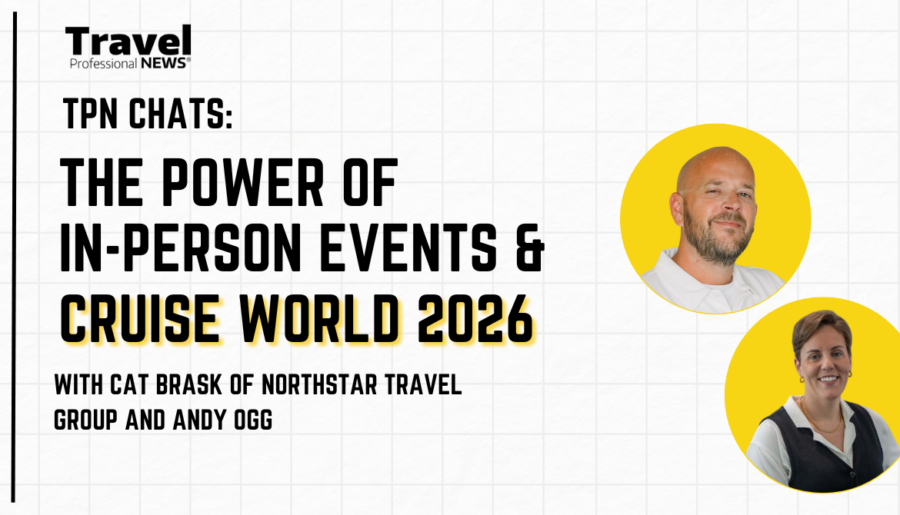 Travel Professional NEWS®

TPN CHATS:

THE POWER OF IN-PERSON EVENTS & CRUISE WORLD 2026

WITH CAT BRASK OF NORTHSTAR TRAVEL GROUP AND ANDY OGG